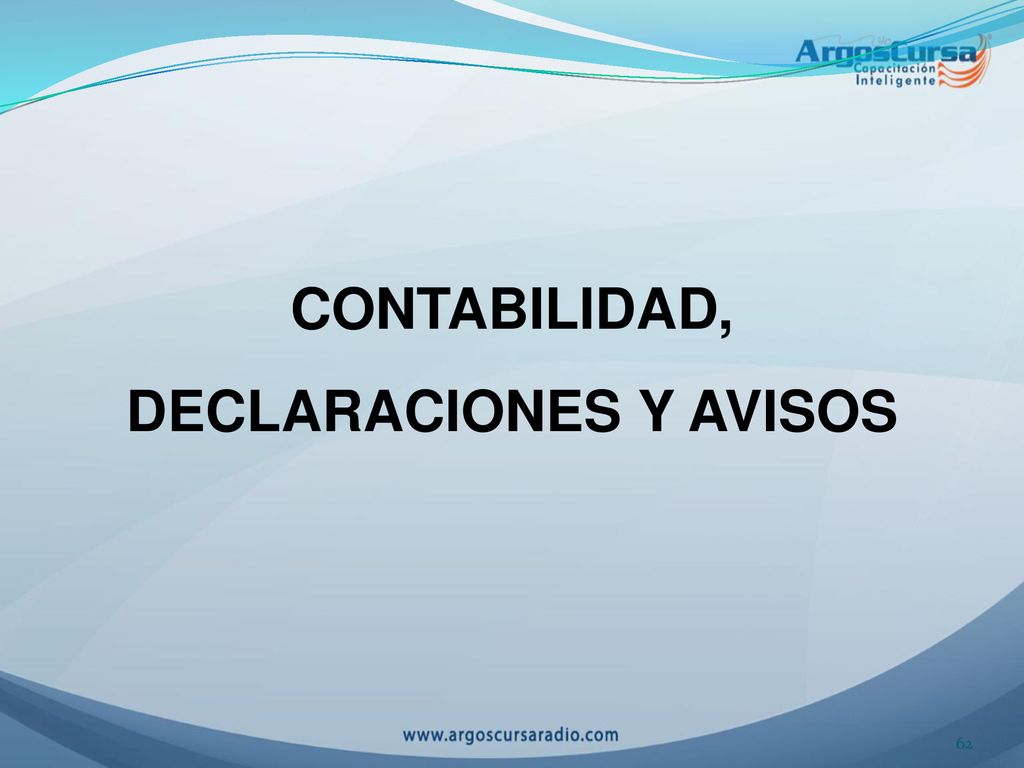 ArgosCursa
Capacitación
Inteligente

CONTABILIDAD,
DECLARACIONES Y AVISOS

www.argoscursaradio.com

62